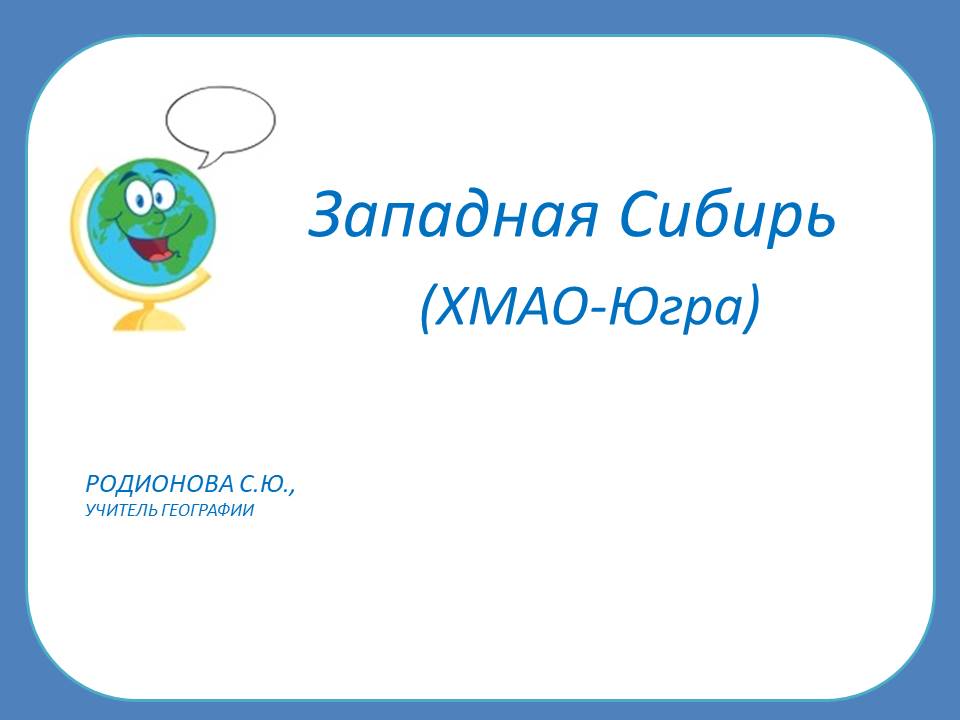 Западная Сибирь

(ХМАО-Югра)

РОДИОНОВА С.Ю.,
УЧИТЕЛЬ ГЕОГРАФИИ